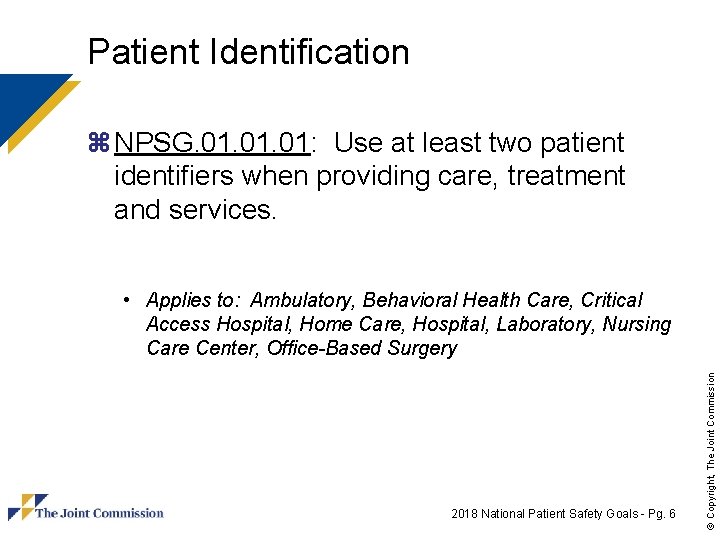 Patient Identification

⌘ NPSG.01.01.01: Use at least two patient identifiers when providing care, treatment and services.

• Applies to: Ambulatory, Behavioral Health Care, Critical Access Hospital, Home Care, Hospital, Laboratory, Nursing Care Center, Office-Based Surgery

© Copyright, The Joint Commission

The Joint Commission

2018 National Patient Safety Goals - Pg. 6